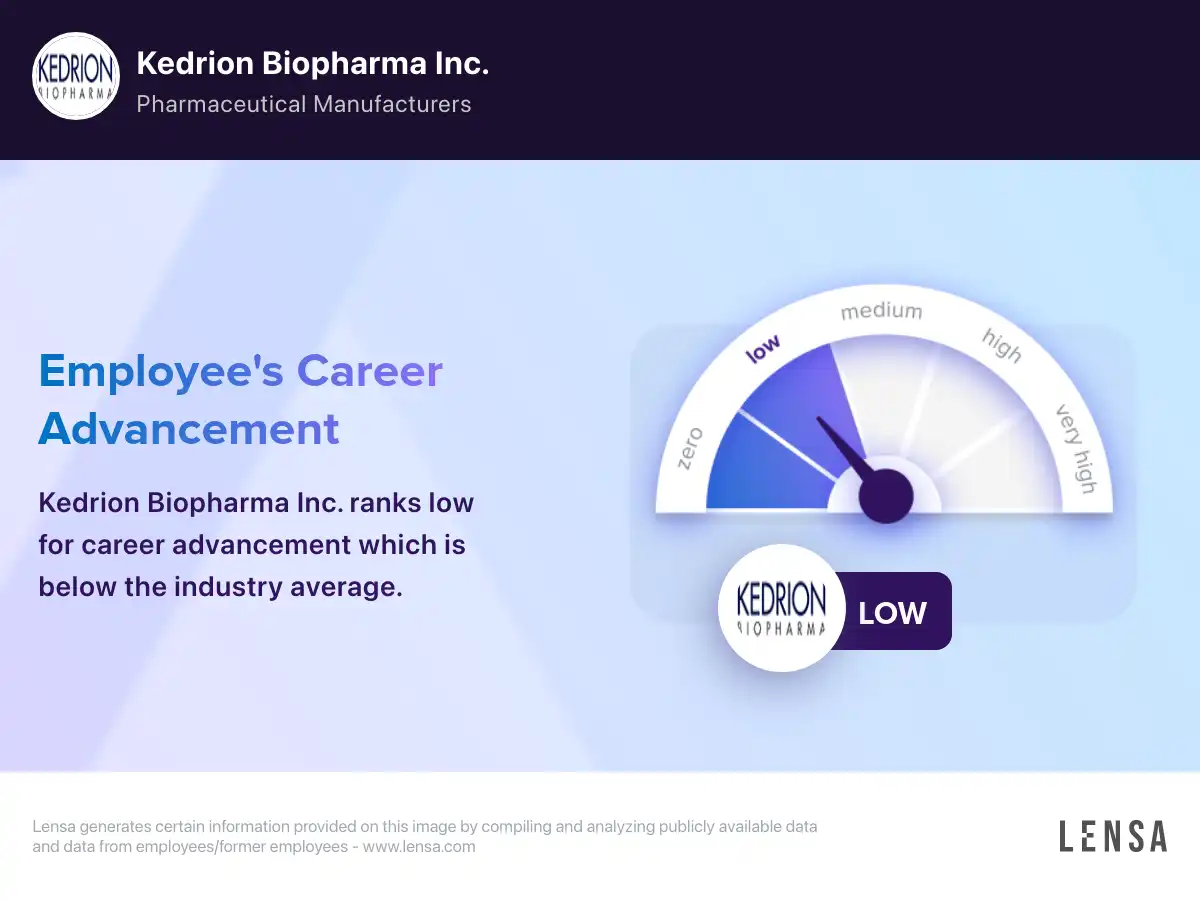 KEDRION BIOPHARMA

Kedrion Biopharma Inc.

Pharmaceutical Manufacturers

Employee's Career Advancement

Kedrion Biopharma Inc. ranks low for career advancement which is below the industry average.

zero

low

medium

high

very high

KEDRION BIOPHARMA

LOW

Lensa generates certain information provided on this image by compiling and analyzing publicly available data and data from employees/former employees - www.lensa.com

LENSA